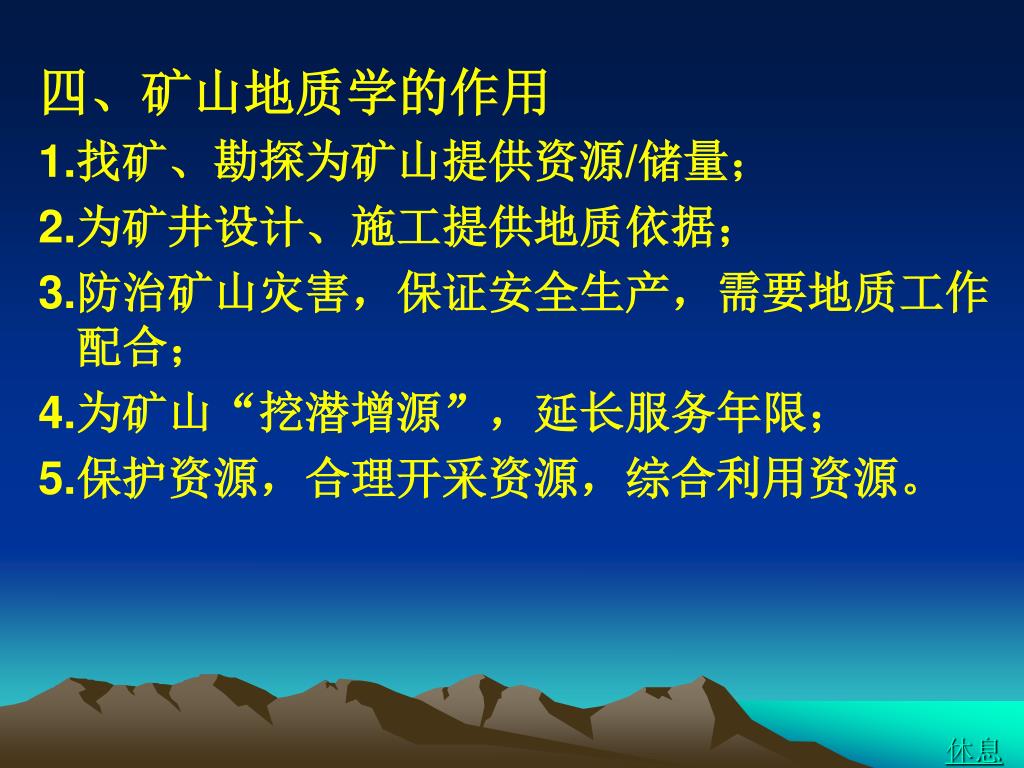 四、矿山地质学的作用

1.找矿、勘探为矿山提供资源/储量；

2.为矿井设计、施工提供地质依据；

3.防治矿山灾害，保证安全生产，需要地质工作配合；

4.为矿山“挖潜增源”，延长服务年限；

5.保护资源，合理开采资源，综合利用资源。

休息